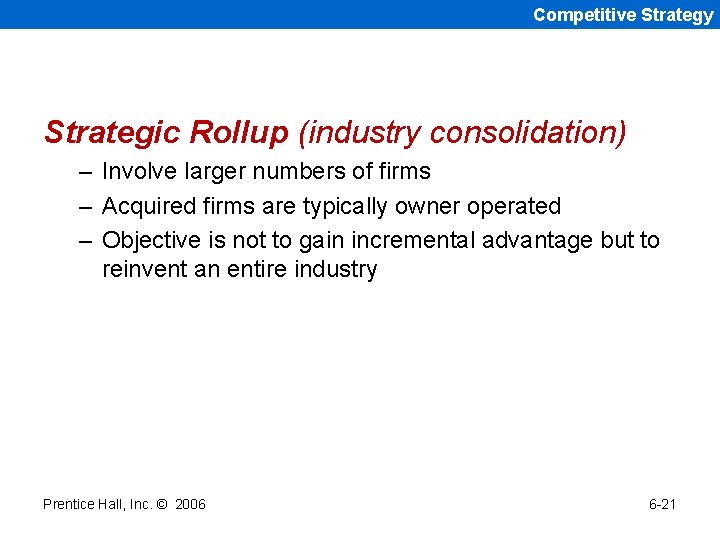 Competitive Strategy

Strategic Rollup (industry consolidation)

– Involve larger numbers of firms
– Acquired firms are typically owner operated
– Objective is not to gain incremental advantage but to reinvent an entire industry

Prentice Hall, Inc. © 2006

6-21